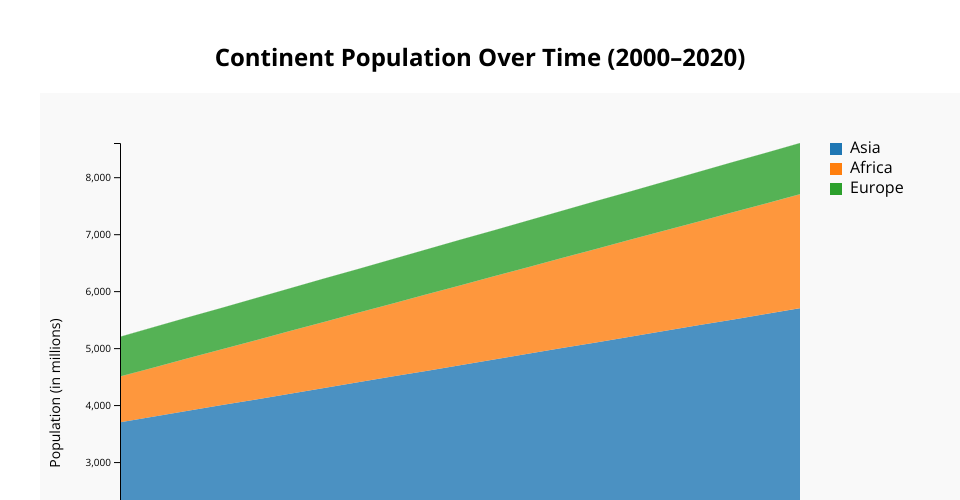 Continent Population Over Time (2000–2020)

Population (in millions)

8,000
7,000
6,000
5,000
4,000
3,000

Asia
Africa
Europe